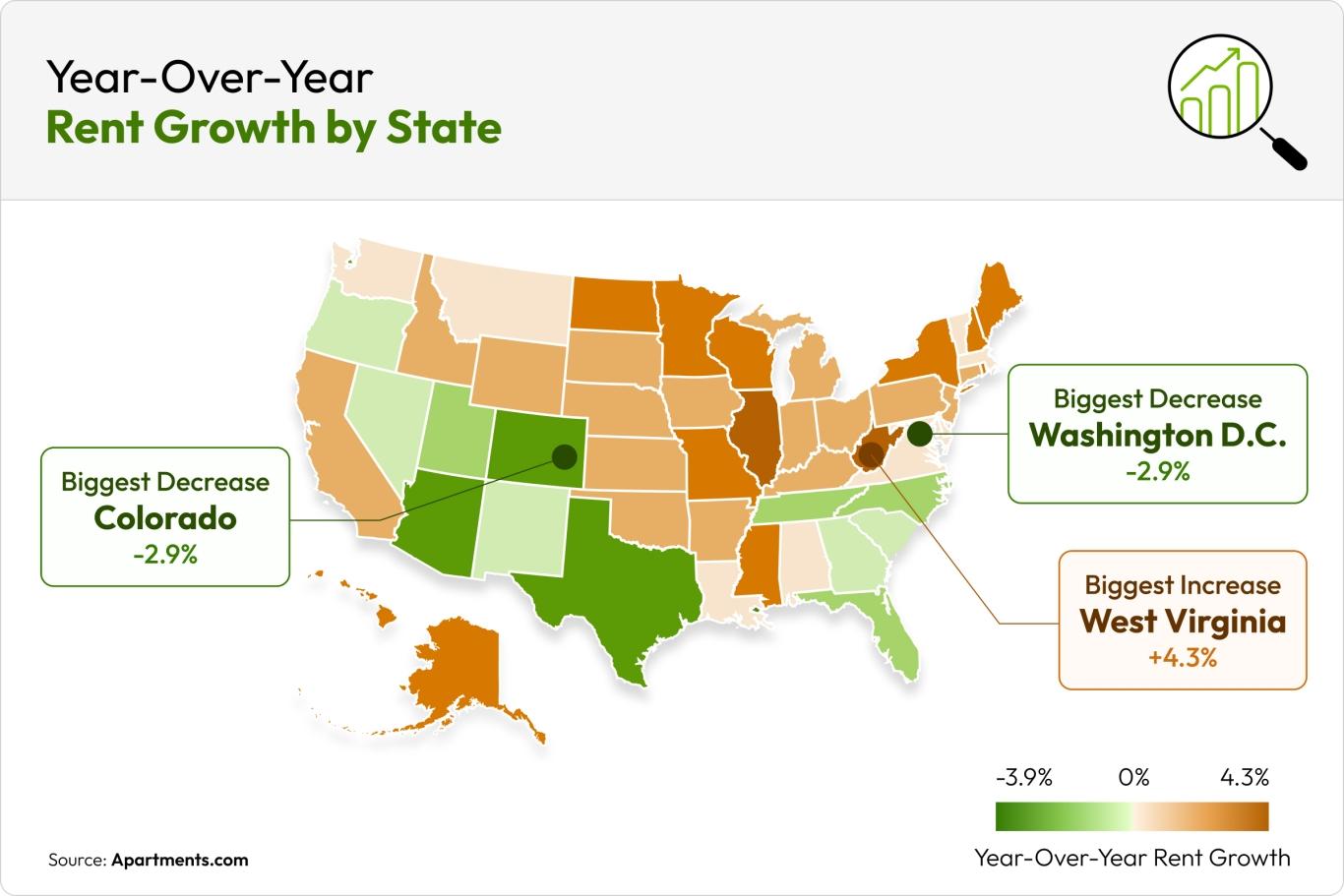 Year-Over-Year
Rent Growth by State

Biggest Decrease
Colorado
-2.9%

Biggest Decrease
Washington D.C.
-2.9%

Biggest Increase
West Virginia
+4.3%

-3.9% 0% 4.3%
Year-Over-Year Rent Growth

Source: Apartments.com